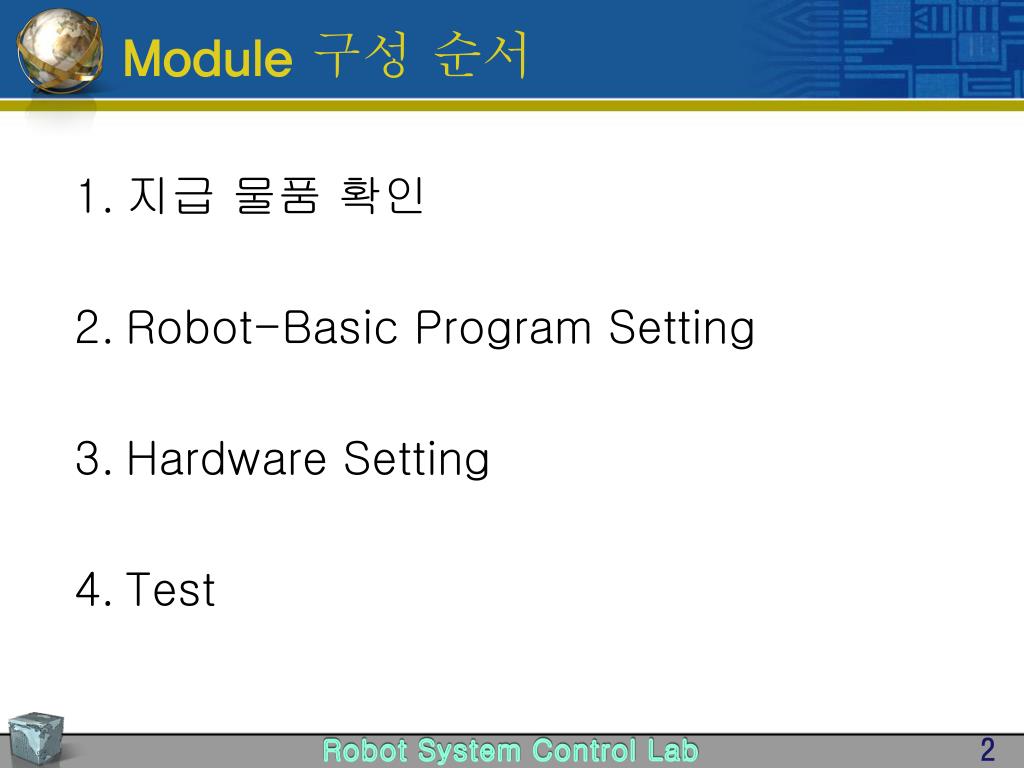 Module 구성 순서

1. 지급 물품 확인

2. Robot-Basic Program Setting

3. Hardware Setting

4. Test

Robot System Control Lab

2